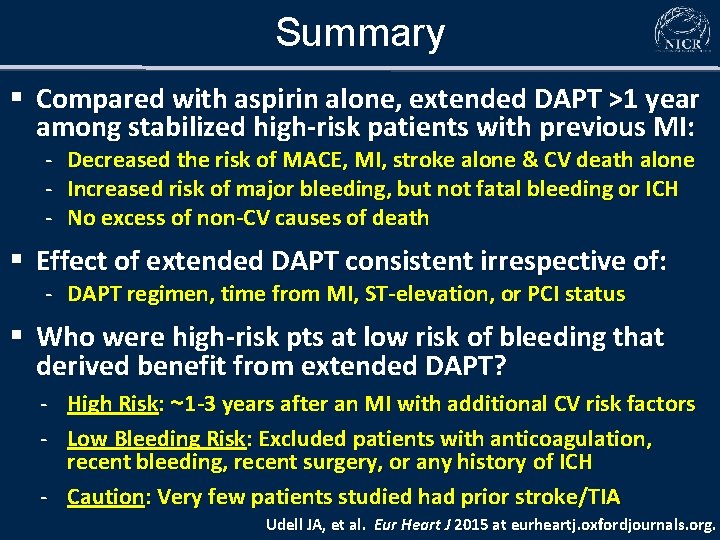 Summary

NICR

▪ Compared with aspirin alone, extended DAPT >1 year among stabilized high-risk patients with previous MI:

- Decreased the risk of MACE, MI, stroke alone & CV death alone
- Increased risk of major bleeding, but not fatal bleeding or ICH
- No excess of non-CV causes of death

▪ Effect of extended DAPT consistent irrespective of:

- DAPT regimen, time from MI, ST-elevation, or PCI status

▪ Who were high-risk pts at low risk of bleeding that derived benefit from extended DAPT?

- High Risk: ~1-3 years after an MI with additional CV risk factors
- Low Bleeding Risk: Excluded patients with anticoagulation, recent bleeding, recent surgery, or any history of ICH
- Caution: Very few patients studied had prior stroke/TIA

Udell JA, et al. Eur Heart J 2015 at eurheartj.oxfordjournals.org.